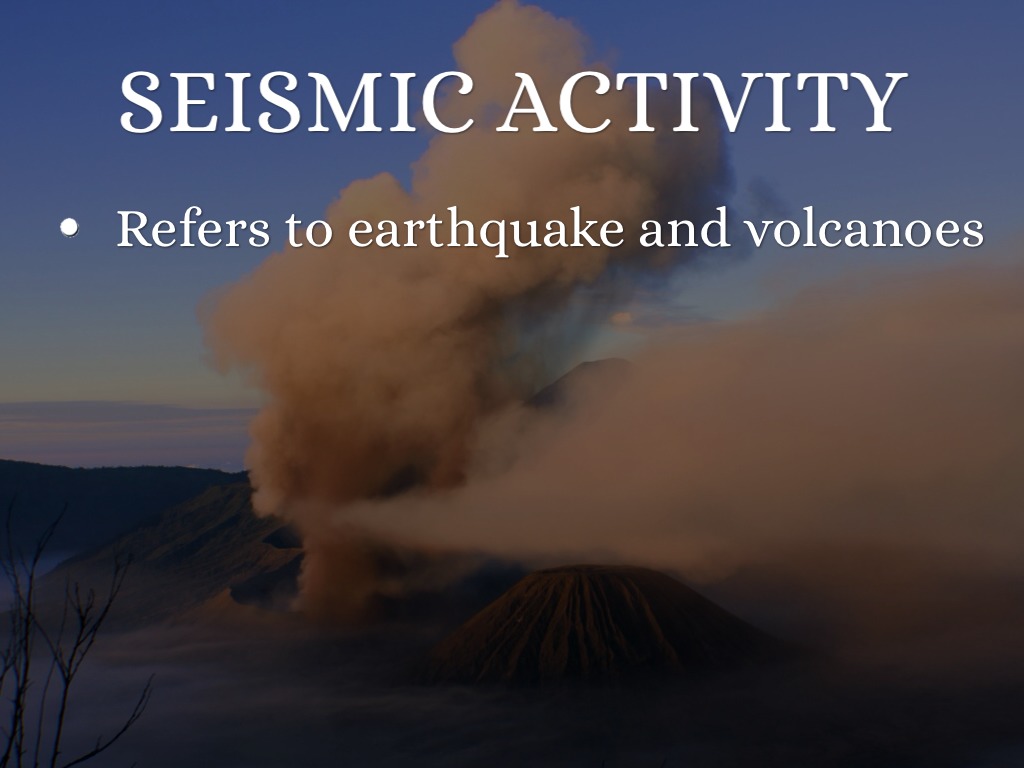 SEISMIC ACTIVITY

• Refers to earthquake and volcanoes